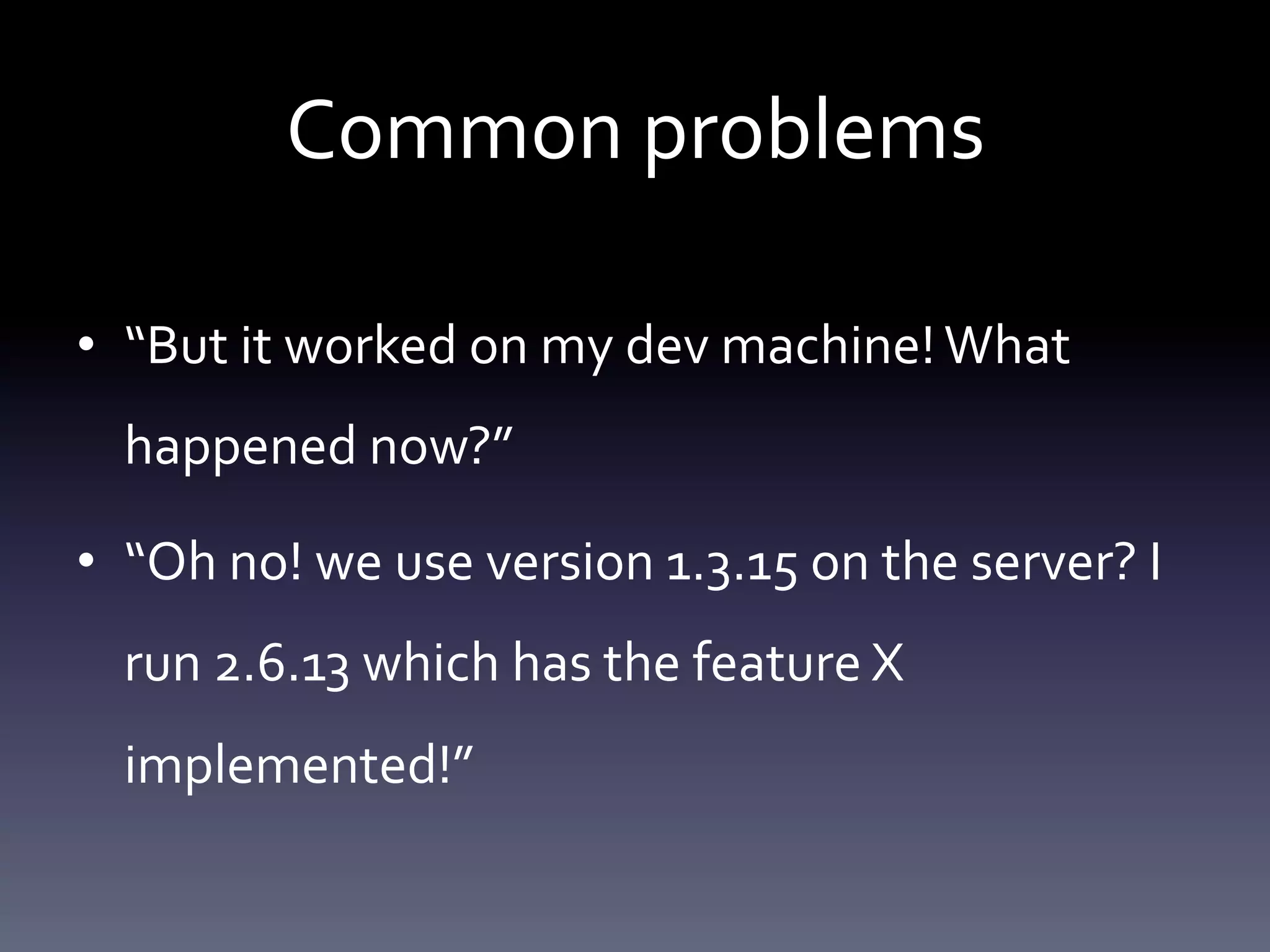 Common problems

• “But it worked on my dev machine! What happened now?”

• “Oh no! we use version 1.3.15 on the server? I run 2.6.13 which has the feature X implemented!”